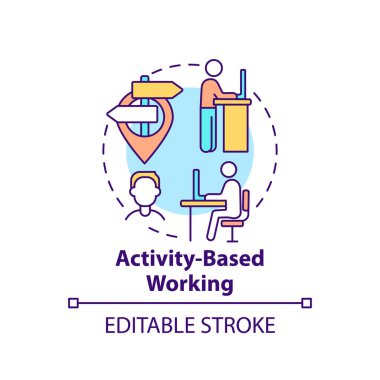 Activity-Based Working

EDITABLE STROKE